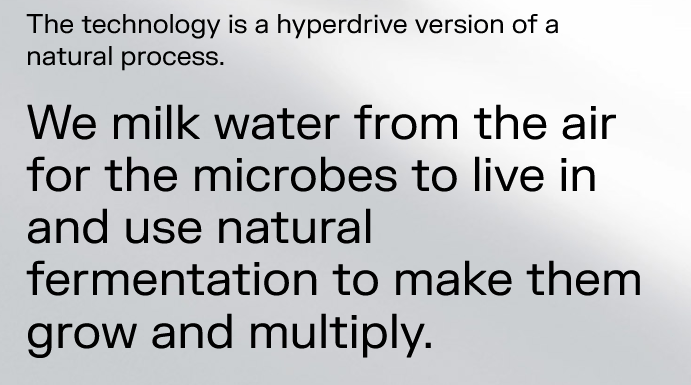 The technology is a hyperdrive version of a natural process.

We milk water from the air for the microbes to live in and use natural fermentation to make them grow and multiply.